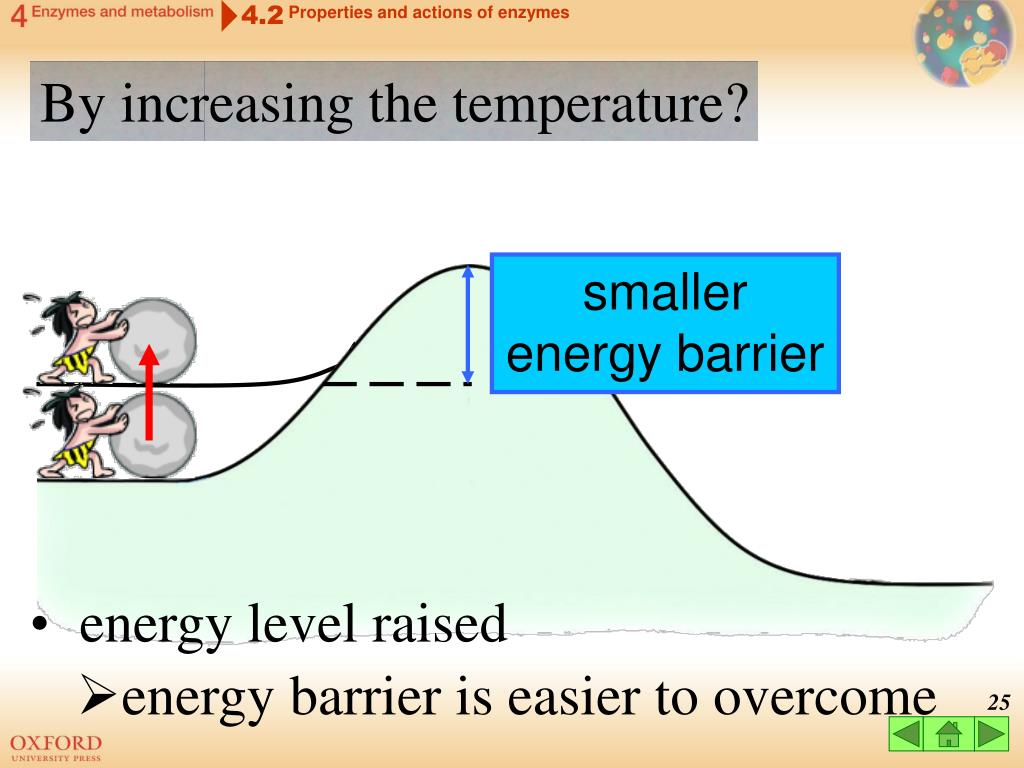 4 Enzymes and metabolism 4.2 Properties and actions of enzymes

By increasing the temperature?

smaller energy barrier

• energy level raised
➢energy barrier is easier to overcome

25

OXFORD
UNIVERSITY PRESS